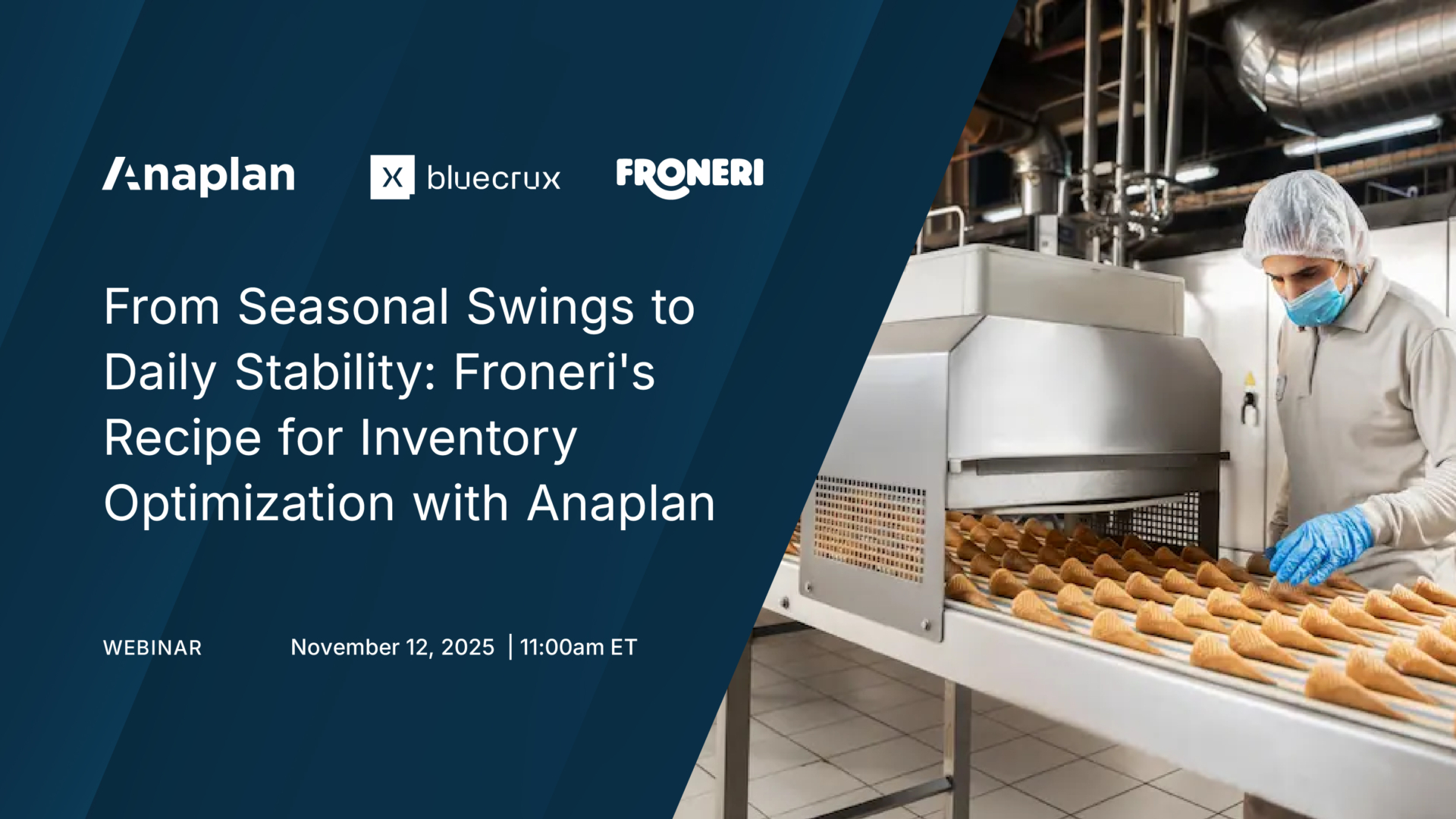 Anaplan

X bluecrux

FRONERI

From Seasonal Swings to Daily Stability: Froneri's Recipe for Inventory Optimization with Anaplan

WEBINAR

November 12, 2025 | 11:00am ET